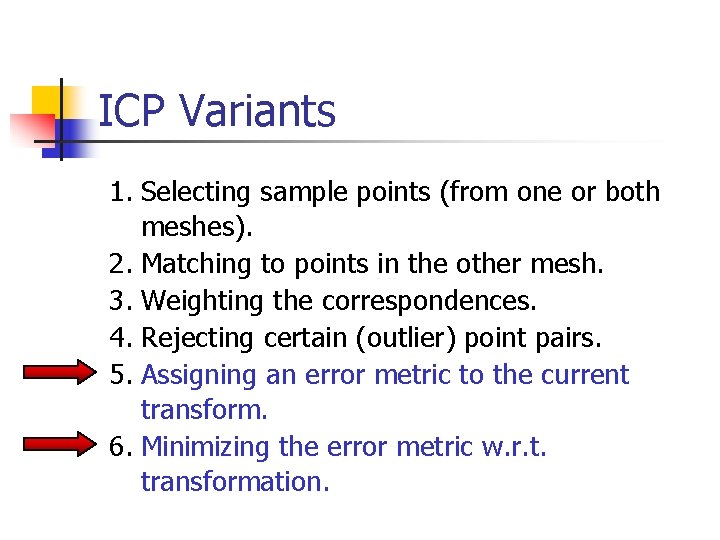 ICP Variants

1. Selecting sample points (from one or both meshes).
2. Matching to points in the other mesh.
3. Weighting the correspondences.
4. Rejecting certain (outlier) point pairs.
5. Assigning an error metric to the current transform.
6. Minimizing the error metric w.r.t. transformation.